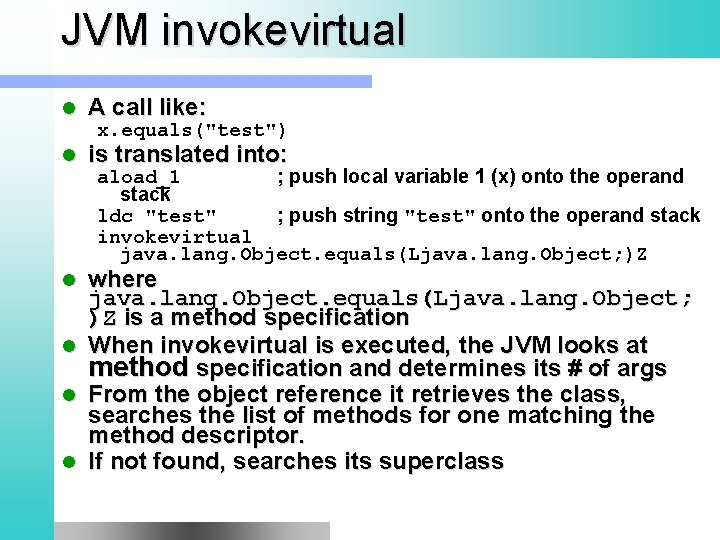 JVM invokevirtual

A call like:
x.equals("test")

is translated into:
aload_1 ; push local variable 1 (x) onto the operand stack
ldc "test" ; push string "test" onto the operand stack
invokevirtual java.lang.Object.equals(Ljava.lang.Object;)Z

where java.lang.Object.equals(Ljava.lang.Object;)Z is a method specification

When invokevirtual is executed, the JVM looks at method specification and determines its # of args

From the object reference it retrieves the class, searches the list of methods for one matching the method descriptor.

If not found, searches its superclass